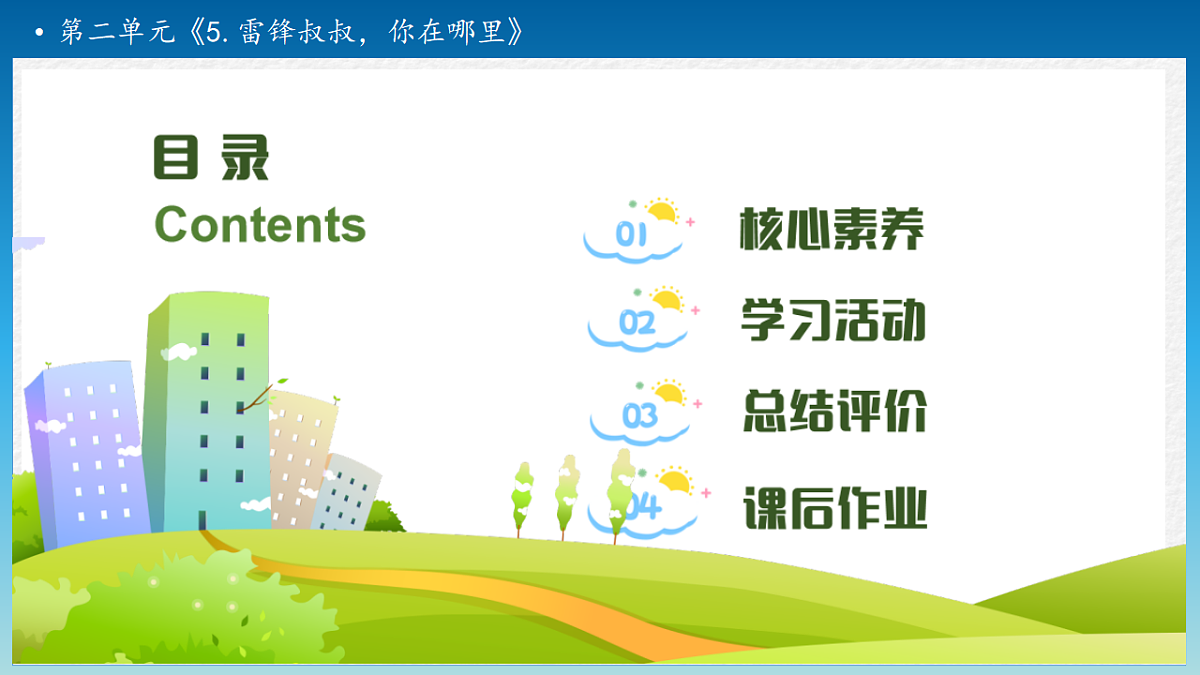 • 第二单元《5.雷锋叔叔，你在哪里》

目 录
Contents

01 核心素养

02 学习活动

03 总结评价

04 课后作业